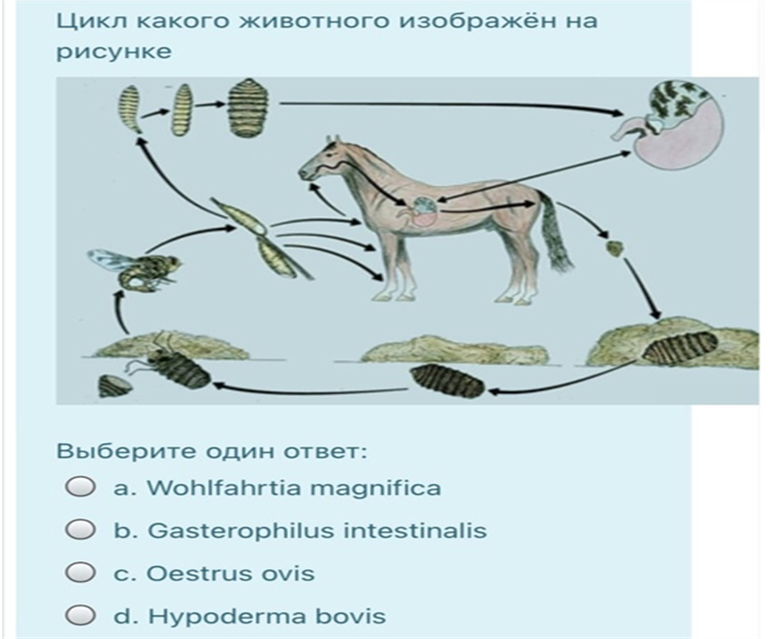 Цикл какого животного изображён на рисунке

Выберите один ответ:
a. Wohlfahrtia magnifica
b. Gasterophilus intestinalis
c. Oestrus ovis
d. Hypoderma bovis